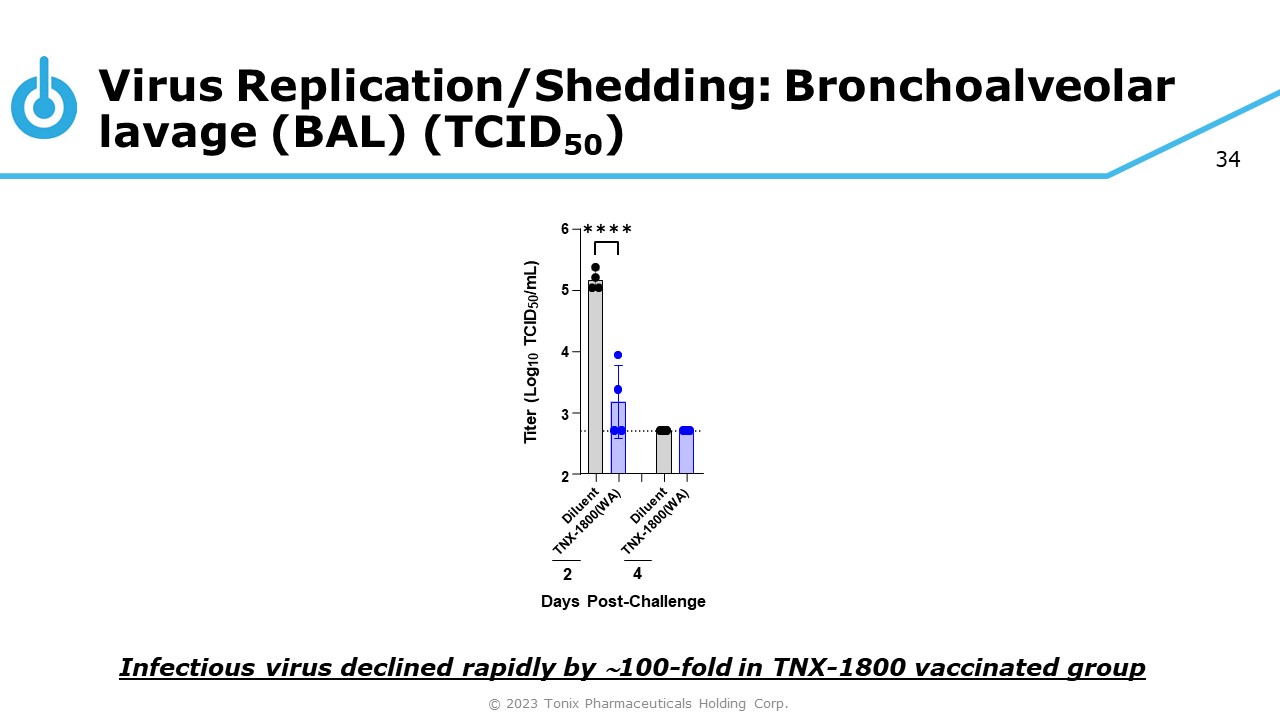 Virus Replication/Shedding: Bronchoalveolar lavage (BAL) ($TCID_{50}$)

34

****

Titer ($Log_{10}$ $TCID_{50}$/mL)

6
5
4
3
2

Diluent
TNX-1800(WA)
Diluent
TNX-1800(WA)

2
4

Days Post-Challenge

Infectious virus declined rapidly by ~100-fold in TNX-1800 vaccinated group

© 2023 Tonix Pharmaceuticals Holding Corp.